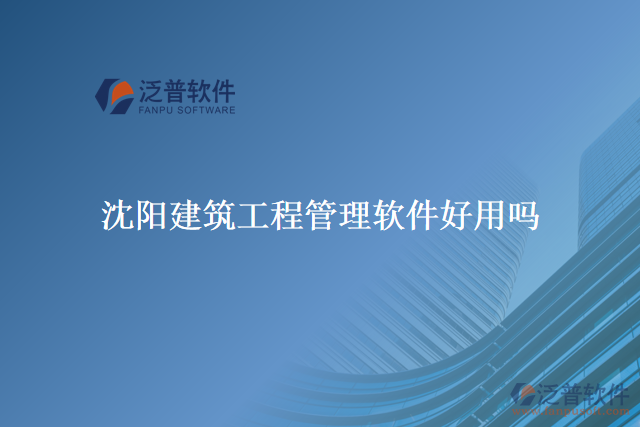 泛普软件
FANPU SOFTWARE

沈阳建筑工程管理软件好用吗

泛普软件
www.fanpusoft.com